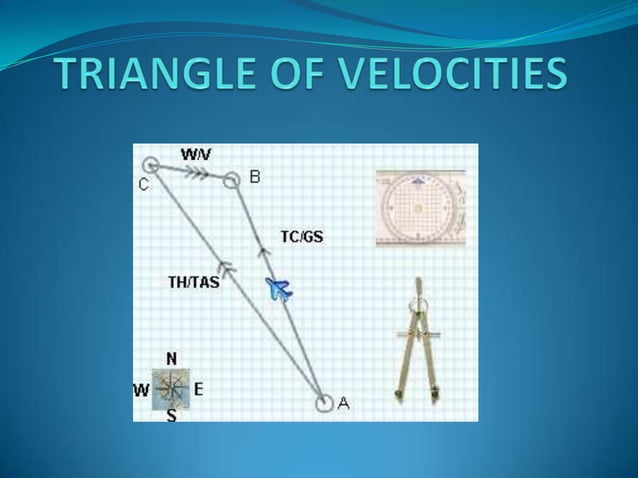 TRIANGLE OF VELOCITIES

W/V

C

B

TC/GS

TH/TAS

N

W

E

S

A